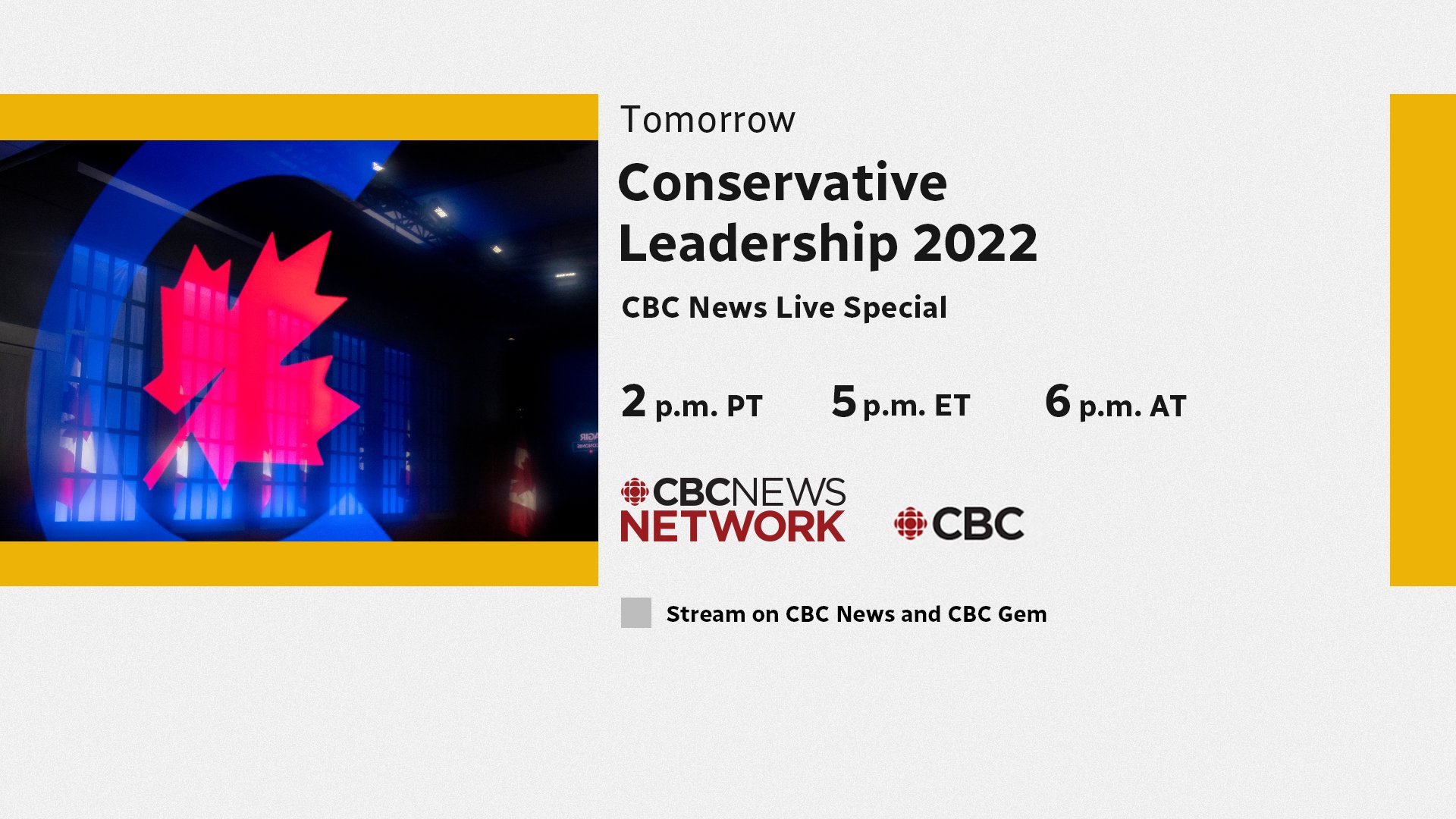 Tomorrow

Conservative Leadership 2022

CBC News Live Special

2 p.m. PT 5 p.m. ET 6 p.m. AT

CBCNEWS NETWORK

CBC

Stream on CBC News and CBC Gem